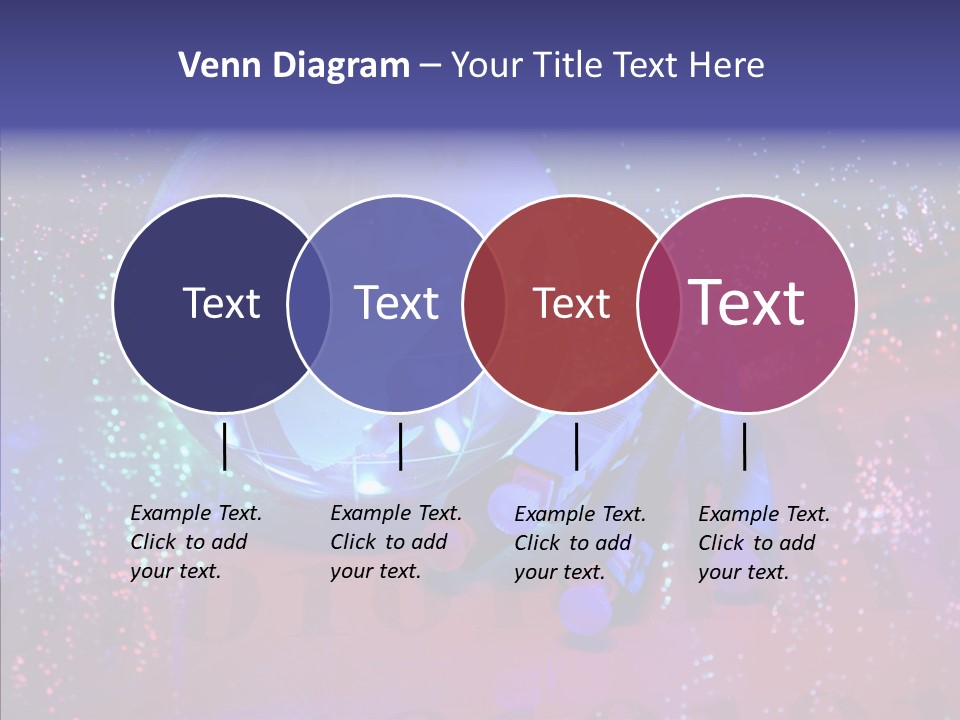 Venn Diagram – Your Title Text Here

Text

Text

Text

Text

Example Text. Click to add your text.

Example Text. Click to add your text.

Example Text. Click to add your text.

Example Text. Click to add your text.